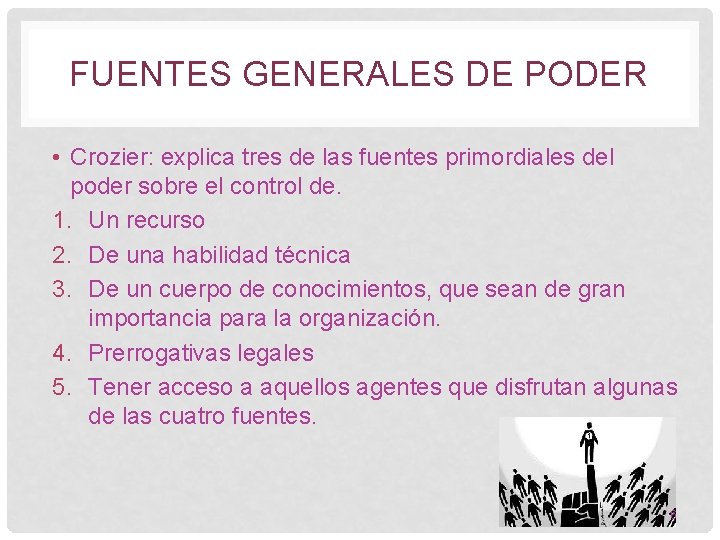 FUENTES GENERALES DE PODER

• Crozier: explica tres de las fuentes primordiales del poder sobre el control de.

1. Un recurso
2. De una habilidad técnica
3. De un cuerpo de conocimientos, que sean de gran importancia para la organización.
4. Prerrogativas legales
5. Tener acceso a aquellos agentes que disfrutan algunas de las cuatro fuentes.